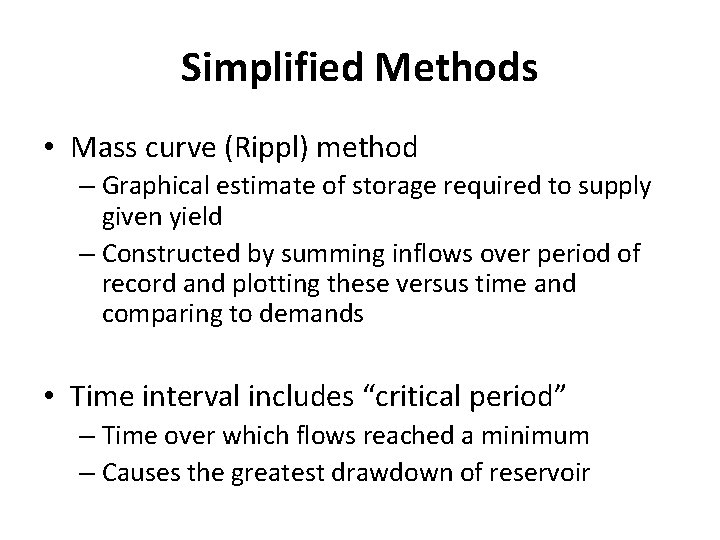 Simplified Methods

• Mass curve (Rippl) method
– Graphical estimate of storage required to supply given yield
– Constructed by summing inflows over period of record and plotting these versus time and comparing to demands

• Time interval includes “critical period”
– Time over which flows reached a minimum
– Causes the greatest drawdown of reservoir